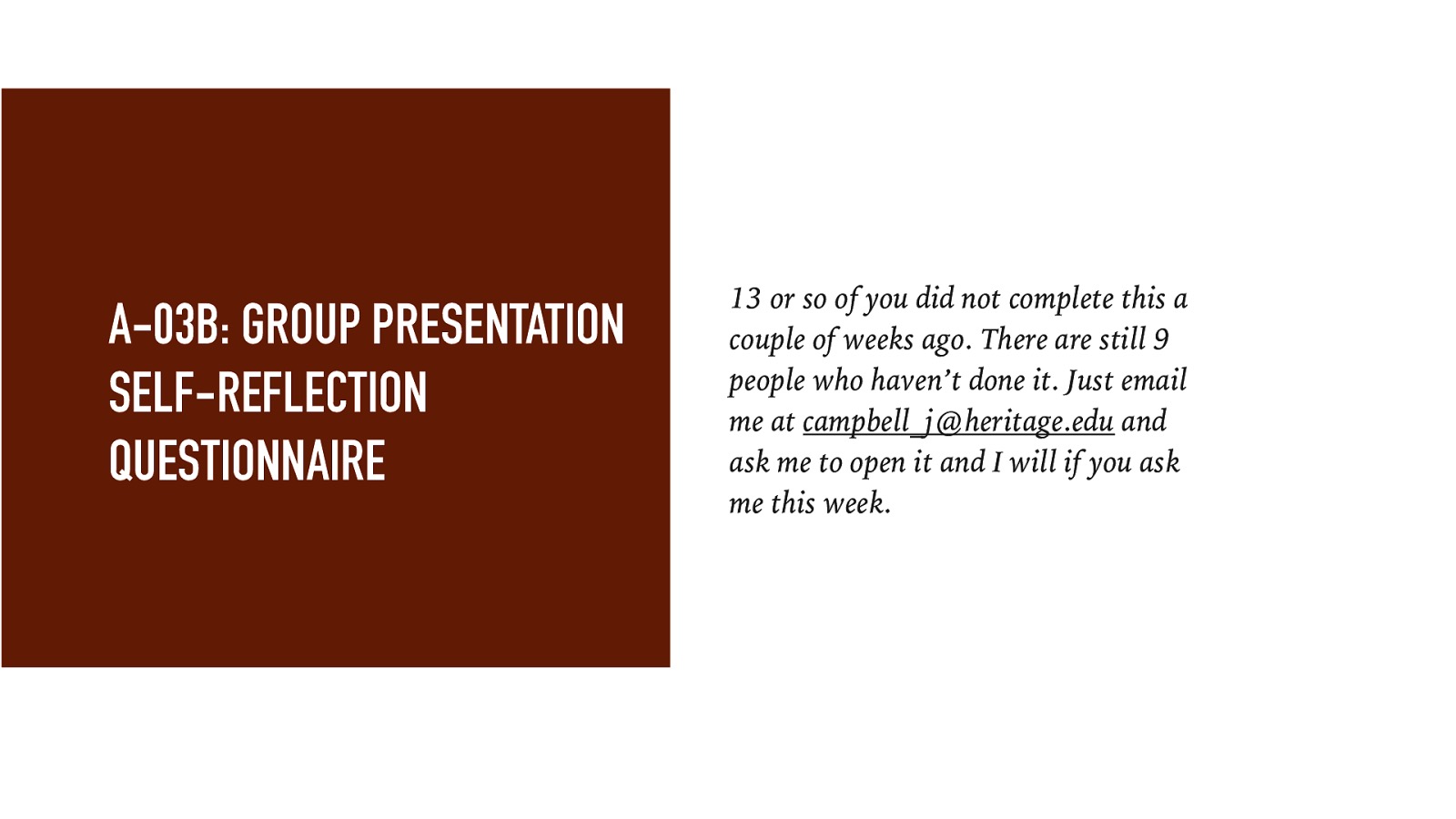 A-03B: GROUP PRESENTATION SELF-REFLECTION QUESTIONNAIRE

13 or so of you did not complete this a couple of weeks ago. There are still 9 people who haven't done it. Just email me at campbell_j@heritage.edu and ask me to open it and I will if you ask me this week.